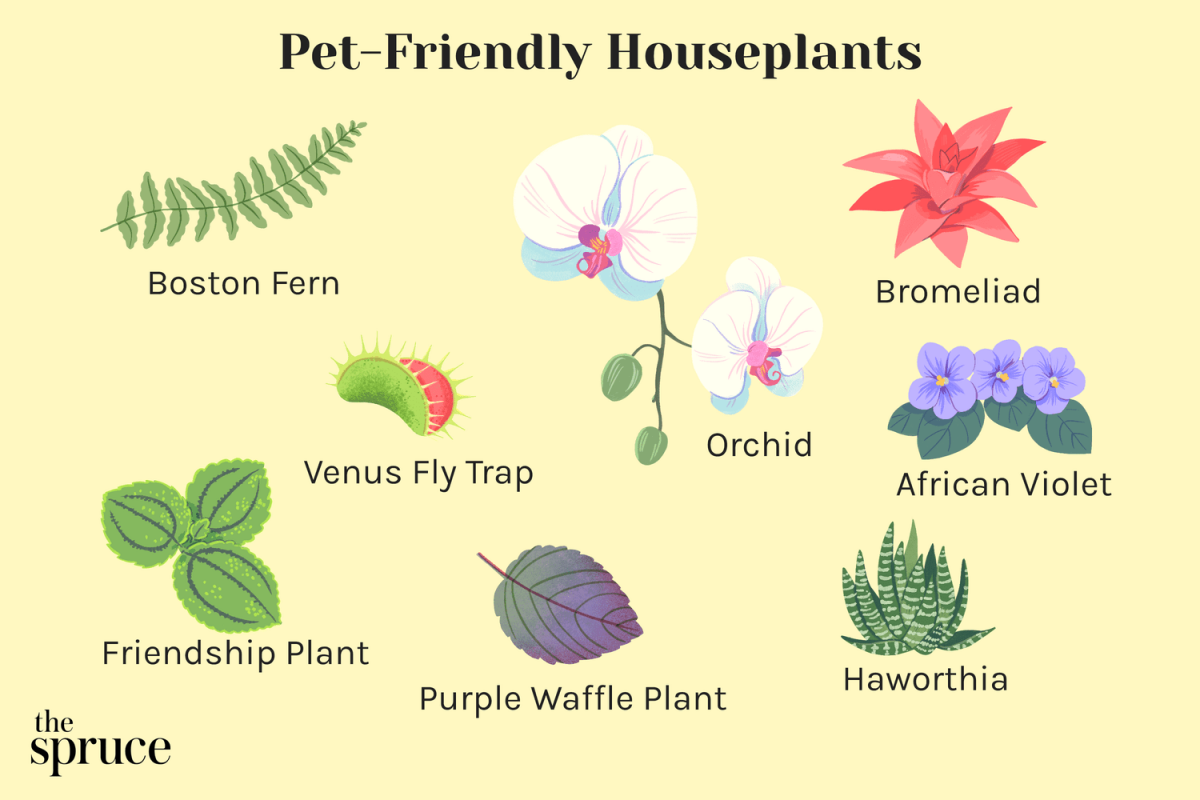 Pet-Friendly Houseplants

Boston Fern

Bromeliad

Venus Fly Trap

Orchid

African Violet

Friendship Plant

Purple Waffle Plant

Haworthia

the spruce